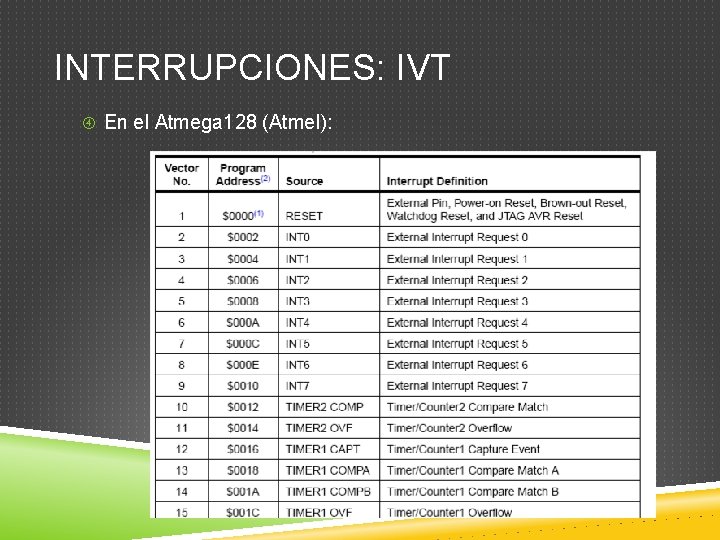 INTERRUPCIONES: IVT

En el Atmega128 (Atmel):

| Vector No. | Program Address$^{(2)}$ | Source | Interrupt Definition |
|---|---|---|---|
| 1 | \$0000$^{(1)}$ | RESET | External Pin, Power-on Reset, Brown-out Reset, Watchdog Reset, and JTAG AVR Reset |
| 2 | \$0002 | INT0 | External Interrupt Request 0 |
| 3 | \$0004 | INT1 | External Interrupt Request 1 |
| 4 | \$0006 | INT2 | External Interrupt Request 2 |
| 5 | \$0008 | INT3 | External Interrupt Request 3 |
| 6 | \$000A | INT4 | External Interrupt Request 4 |
| 7 | \$000C | INT5 | External Interrupt Request 5 |
| 8 | \$000E | INT6 | External Interrupt Request 6 |
| 9 | \$0010 | INT7 | External Interrupt Request 7 |
| 10 | \$0012 | TIMER2 COMP | Timer/Counter2 Compare Match |
| 11 | \$0014 | TIMER2 OVF | Timer/Counter2 Overflow |
| 12 | \$0016 | TIMER1 CAPT | Timer/Counter1 Capture Event |
| 13 | \$0018 | TIMER1 COMPA | Timer/Counter1 Compare Match A |
| 14 | \$001A | TIMER1 COMPB | Timer/Counter1 Compare Match B |
| 15 | \$001C | TIMER1 OVF | Timer/Counter1 Overflow |